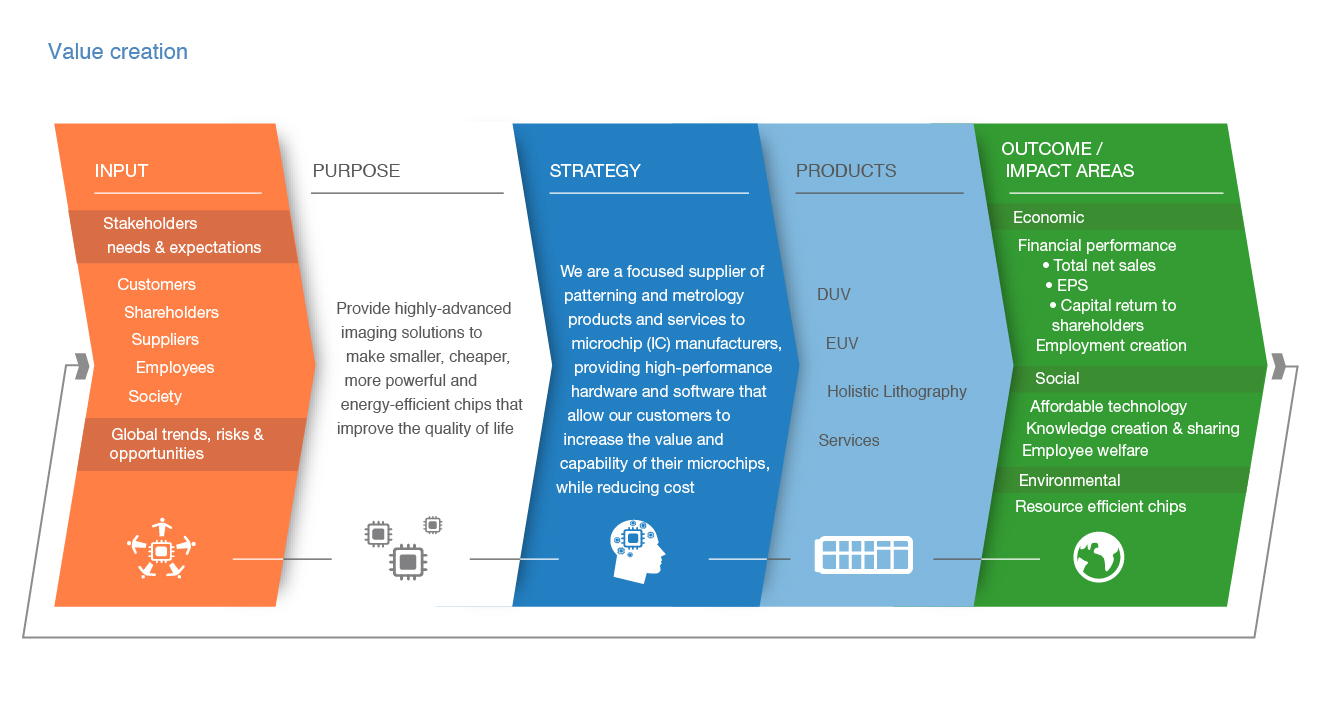 Value creation

INPUT

Stakeholders needs & expectations

Customers
Shareholders
Suppliers
Employees
Society

Global trends, risks & opportunities

PURPOSE

Provide highly-advanced imaging solutions to make smaller, cheaper, more powerful and energy-efficient chips that improve the quality of life

STRATEGY

We are a focused supplier of patterning and metrology products and services to microchip (IC) manufacturers, providing high-performance hardware and software that allow our customers to increase the value and capability of their microchips, while reducing cost

PRODUCTS

DUV
EUV
Holistic Lithography
Services

OUTCOME / IMPACT AREAS

Economic

Financial performance
• Total net sales
• EPS
• Capital return to shareholders
Employment creation

Social

Affordable technology
Knowledge creation & sharing
Employee welfare

Environmental

Resource efficient chips